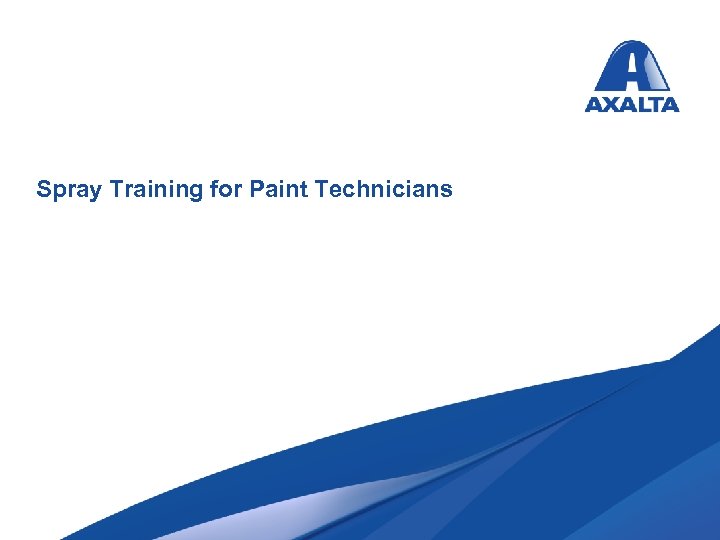 AXALTA

Spray Training for Paint Technicians